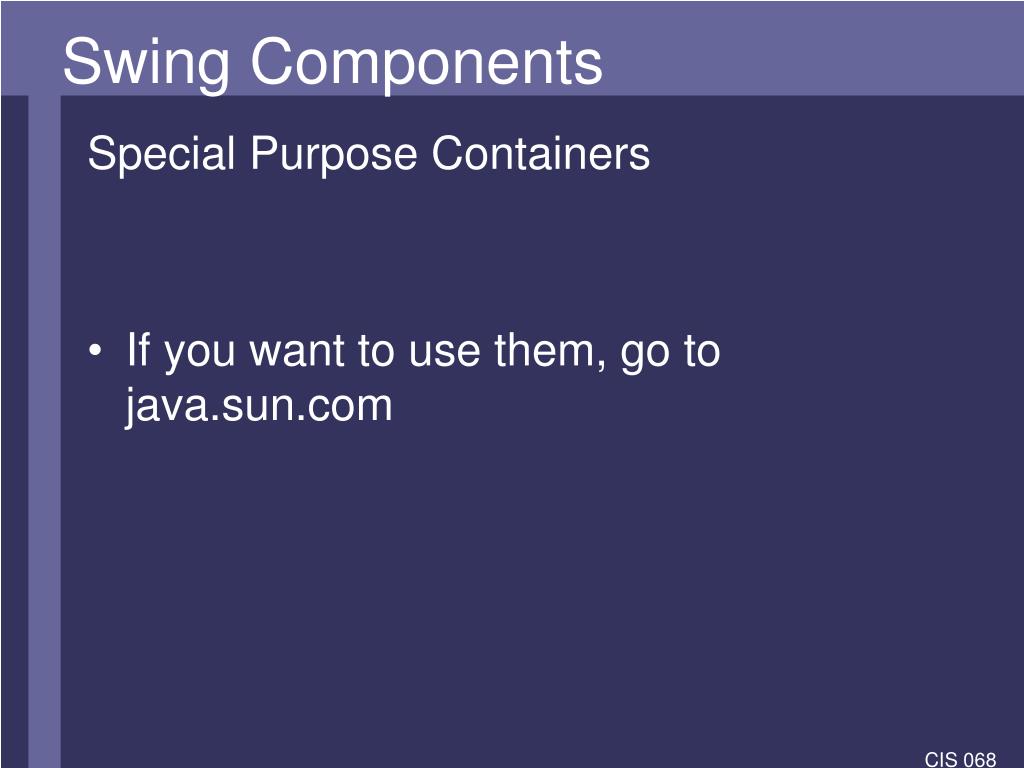 Swing Components

Special Purpose Containers

• If you want to use them, go to java.sun.com

CIS 068